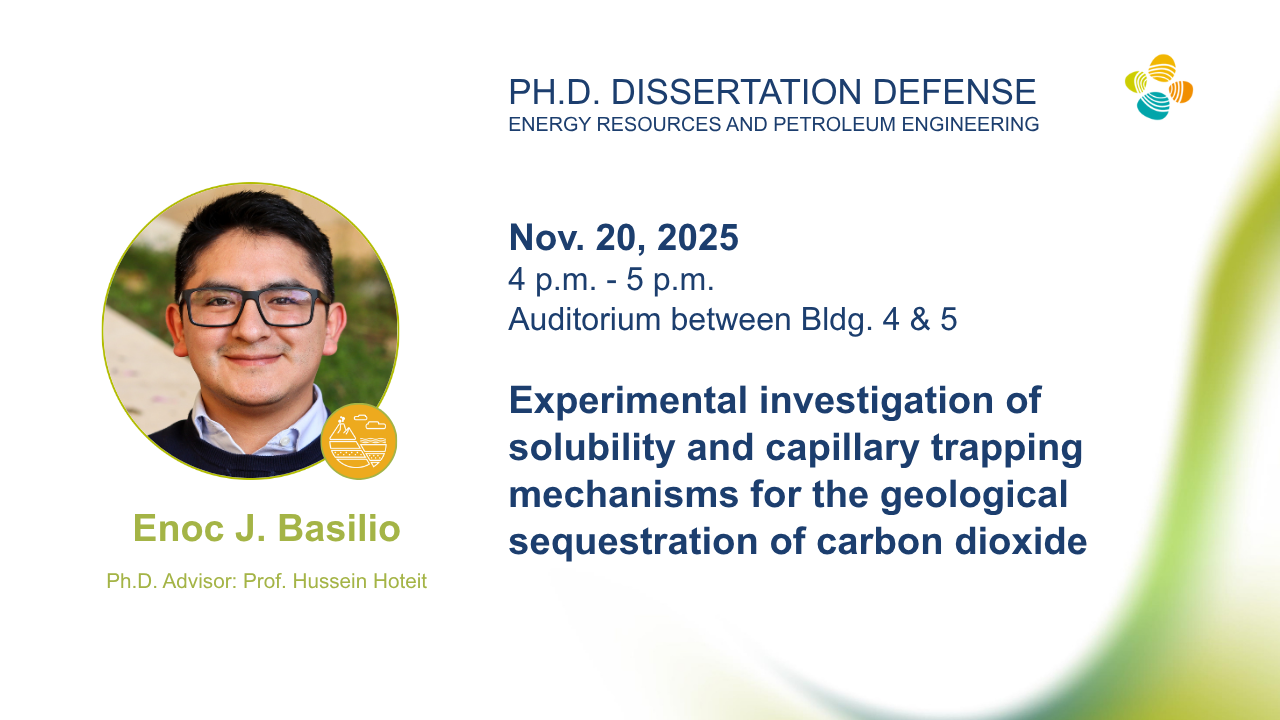 PH.D. DISSERTATION DEFENSE
ENERGY RESOURCES AND PETROLEUM ENGINEERING

Nov. 20, 2025
4 p.m. - 5 p.m.
Auditorium between Bldg. 4 & 5

Experimental investigation of solubility and capillary trapping mechanisms for the geological sequestration of carbon dioxide

Enoc J. Basilio

Ph.D. Advisor: Prof. Hussein Hoteit